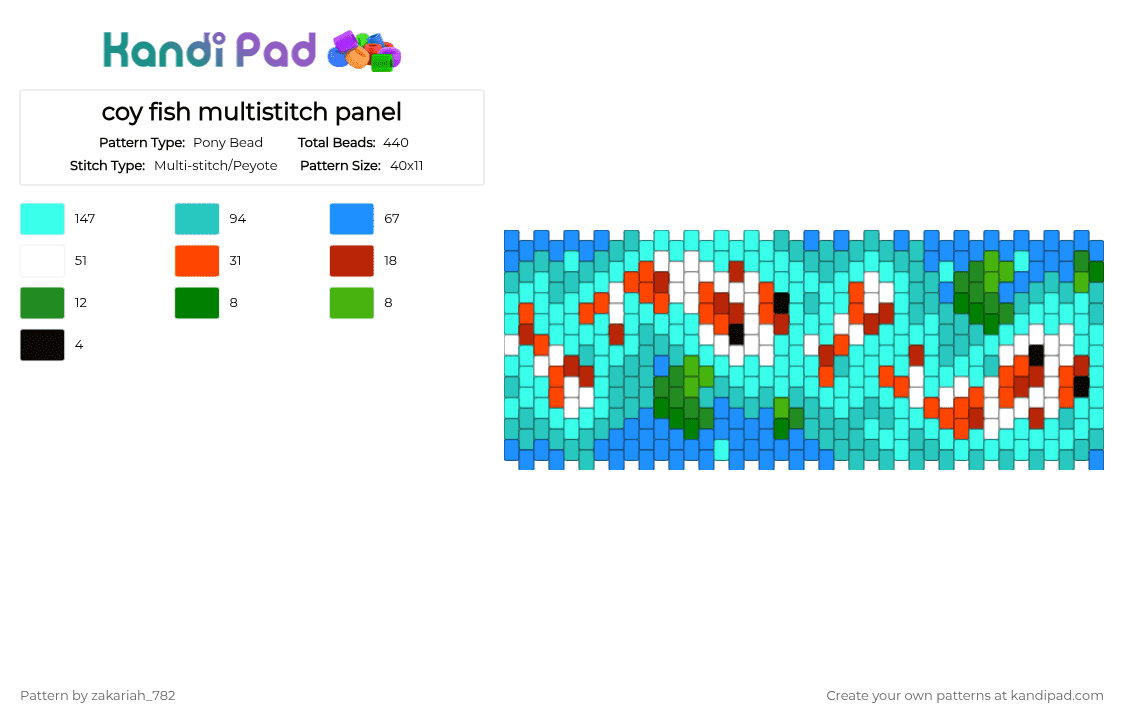 Kandi Pad

coy fish multistitch panel

Pattern Type: Pony Bead
Total Beads: 440
Stitch Type: Multi-stitch/Peyote
Pattern Size: 40x11

147
94
67
51
31
18
12
8
8
4

Pattern by zakariah_782
Create your own patterns at kandipad.com